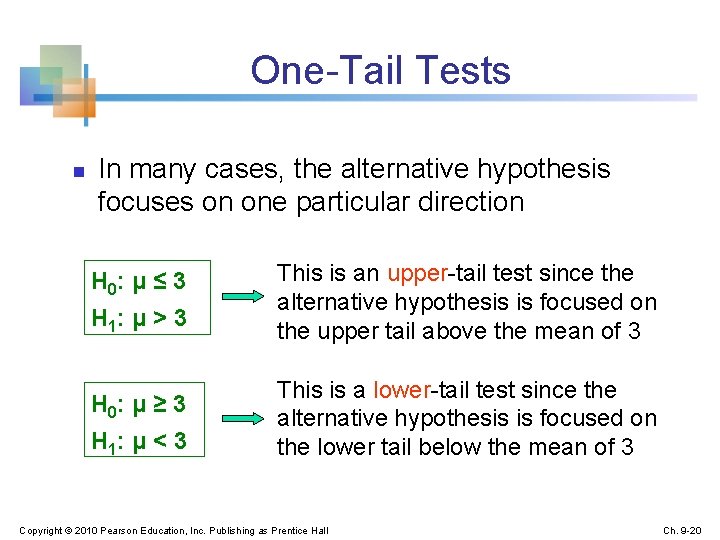 One-Tail Tests

In many cases, the alternative hypothesis focuses on one particular direction

$H_0$: $\mu \leq 3$
$H_1$: $\mu > 3$

This is an upper-tail test since the alternative hypothesis is focused on the upper tail above the mean of 3

$H_0$: $\mu \geq 3$
$H_1$: $\mu < 3$

This is a lower-tail test since the alternative hypothesis is focused on the lower tail below the mean of 3

Copyright © 2010 Pearson Education, Inc. Publishing as Prentice Hall

Ch. 9-20